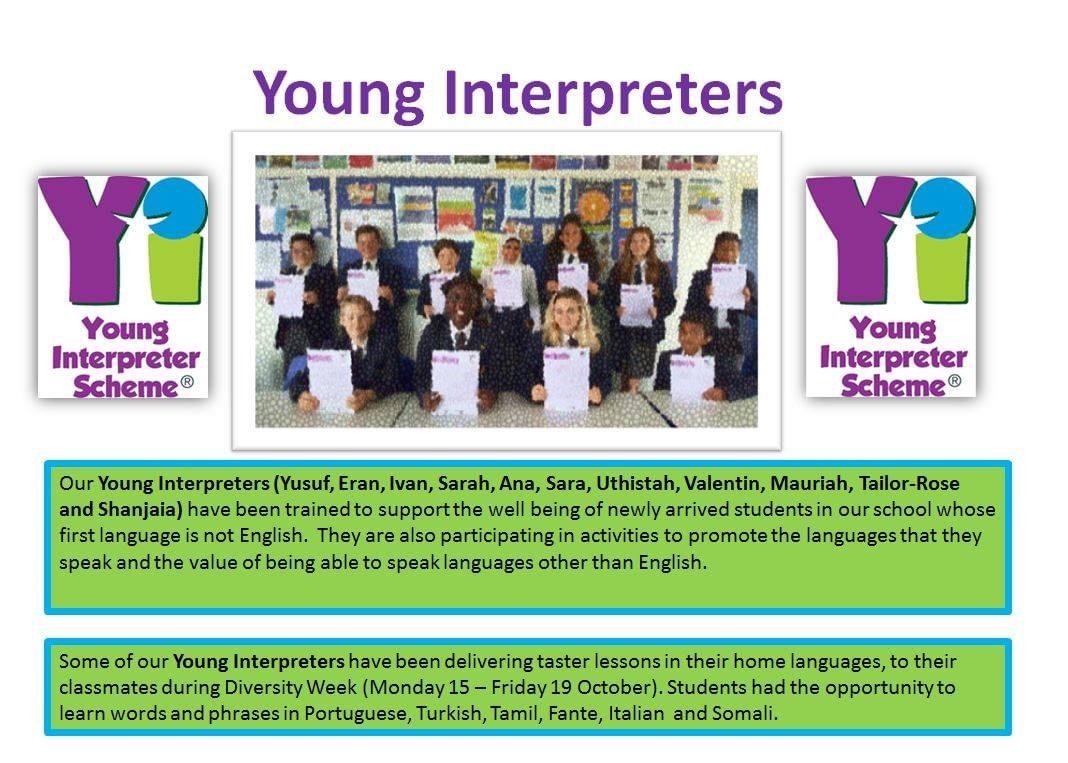 Young Interpreters

Yi
Young Interpreter Scheme®

Yi
Young Interpreter Scheme®

Our Young Interpreters (Yusuf, Eran, Ivan, Sarah, Ana, Sara, Uthistah, Valentin, Mauriah, Tailor-Rose and Shanjaia) have been trained to support the well being of newly arrived students in our school whose first language is not English. They are also participating in activities to promote the languages that they speak and the value of being able to speak languages other than English.

Some of our Young Interpreters have been delivering taster lessons in their home languages, to their classmates during Diversity Week (Monday 15 – Friday 19 October). Students had the opportunity to learn words and phrases in Portuguese, Turkish, Tamil, Fante, Italian and Somali.